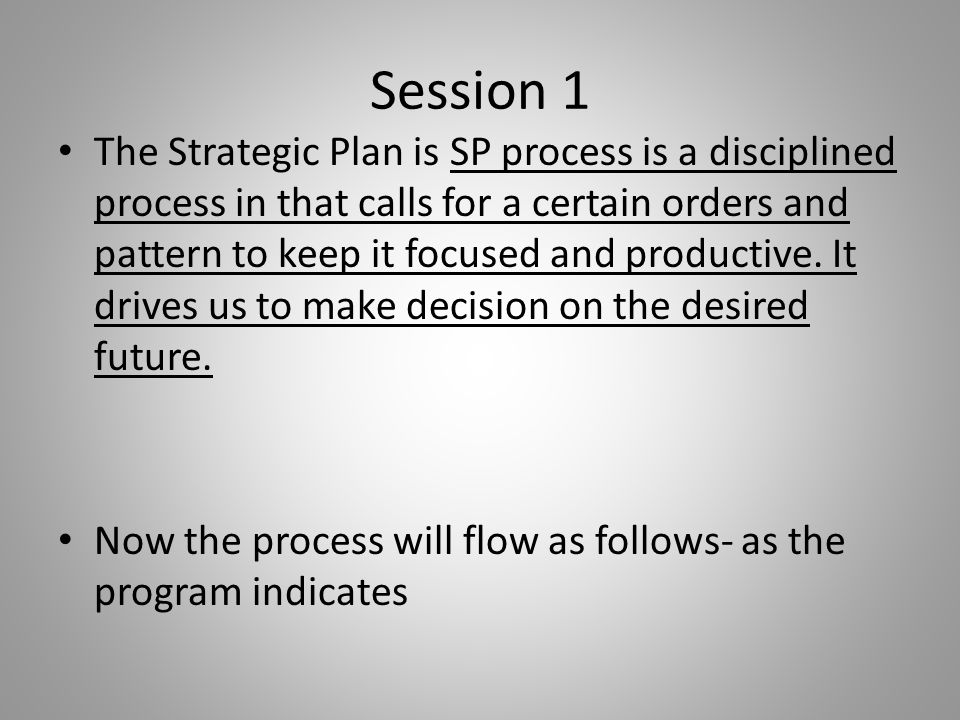 Session 1

• The Strategic Plan is SP process is a disciplined process in that calls for a certain orders and pattern to keep it focused and productive. It drives us to make decision on the desired future.

• Now the process will flow as follows- as the program indicates